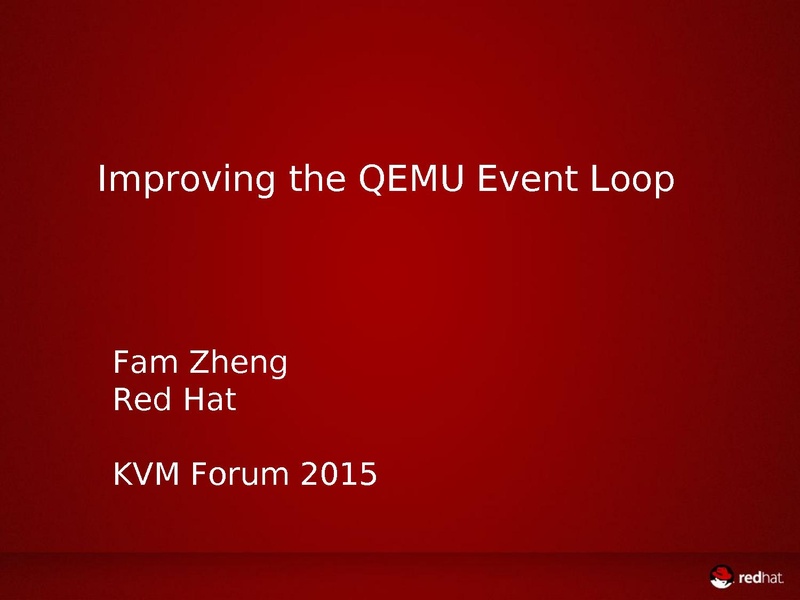 Improving the QEMU Event Loop

Fam Zheng
Red Hat

KVM Forum 2015

redhat.